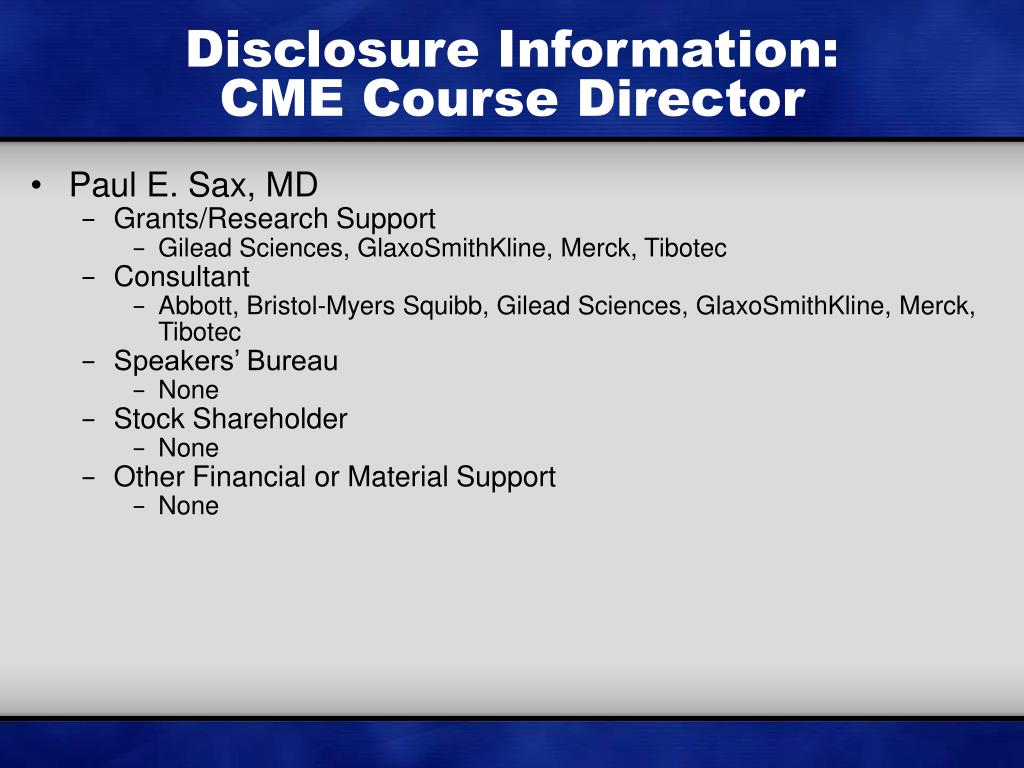 Disclosure Information:
CME Course Director

• Paul E. Sax, MD
- Grants/Research Support
- Gilead Sciences, GlaxoSmithKline, Merck, Tibotec
- Consultant
- Abbott, Bristol-Myers Squibb, Gilead Sciences, GlaxoSmithKline, Merck, Tibotec
- Speakers' Bureau
- None
- Stock Shareholder
- None
- Other Financial or Material Support
- None